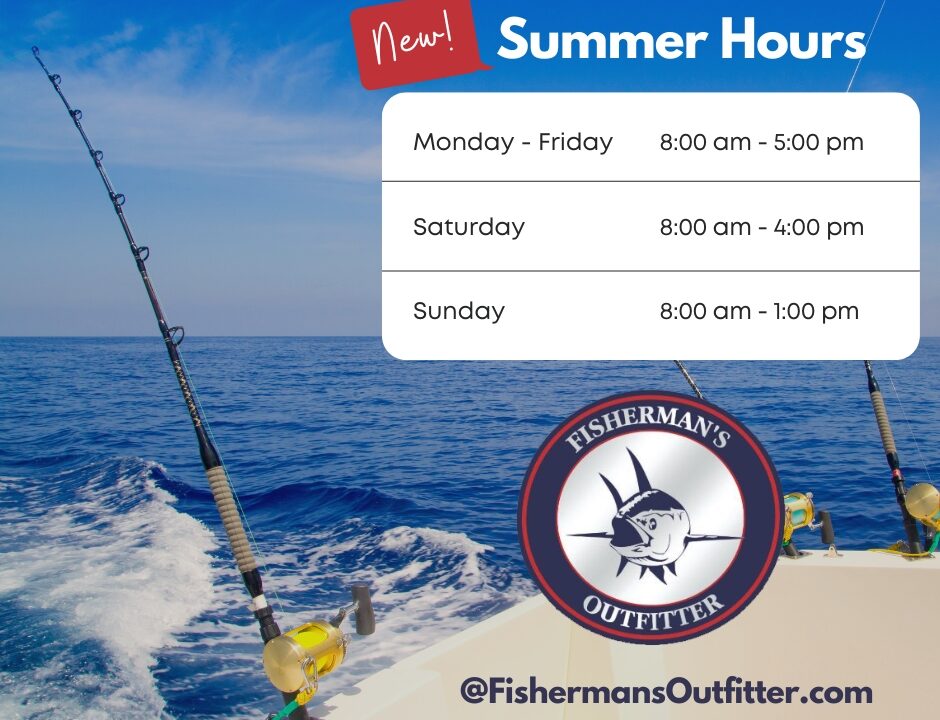 New! Summer Hours

| Monday - Friday | 8:00 am - 5:00 pm |
|---|---|
| Saturday | 8:00 am - 4:00 pm |
| Sunday | 8:00 am - 1:00 pm |

FISHERMAN'S OUTFITTER

@FishermansOutfitter.com